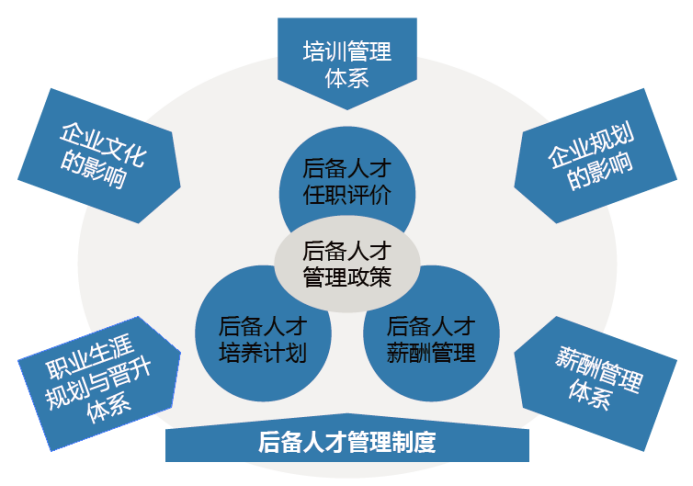 培训管理体系

企业文化的影响

企业规划的影响

后备人才任职评价

后备人才管理政策

后备人才培养计划

后备人才薪酬管理

职业生涯规划与晋升体系

薪酬管理体系

后备人才管理制度